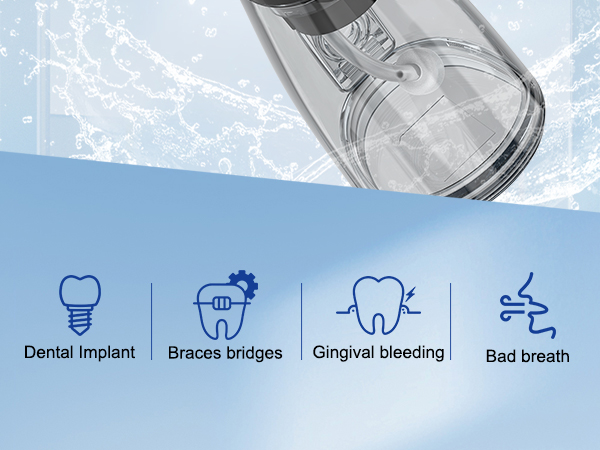 Dental Implant

Braces bridges

Gingival bleeding

Bad breath